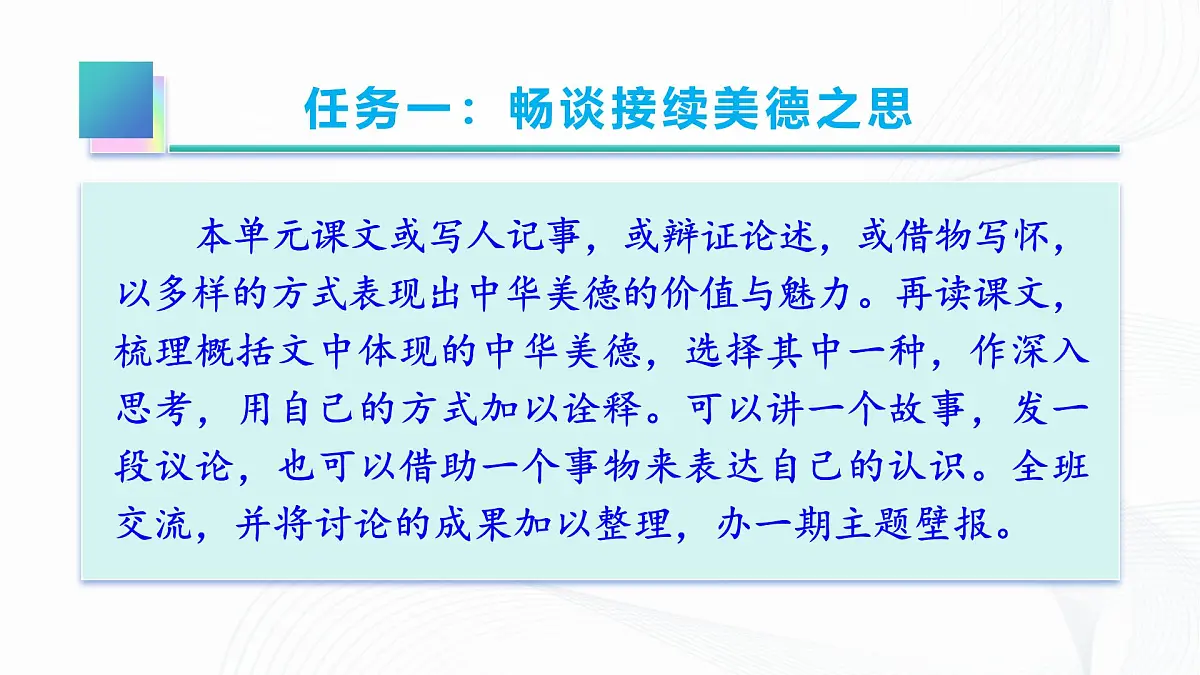 任务一：畅谈接续美德之思

本单元课文或写人记事，或辩证论述，或借物写怀，以多样的方式表现出中华美德的价值与魅力。再读课文，梳理概括文中体现的中华美德，选择其中一种，作深入思考，用自己的方式加以诠释。可以讲一个故事，发一段议论，也可以借助一个事物来表达自己的认识。全班交流，并将讨论的成果加以整理，办一期主题壁报。